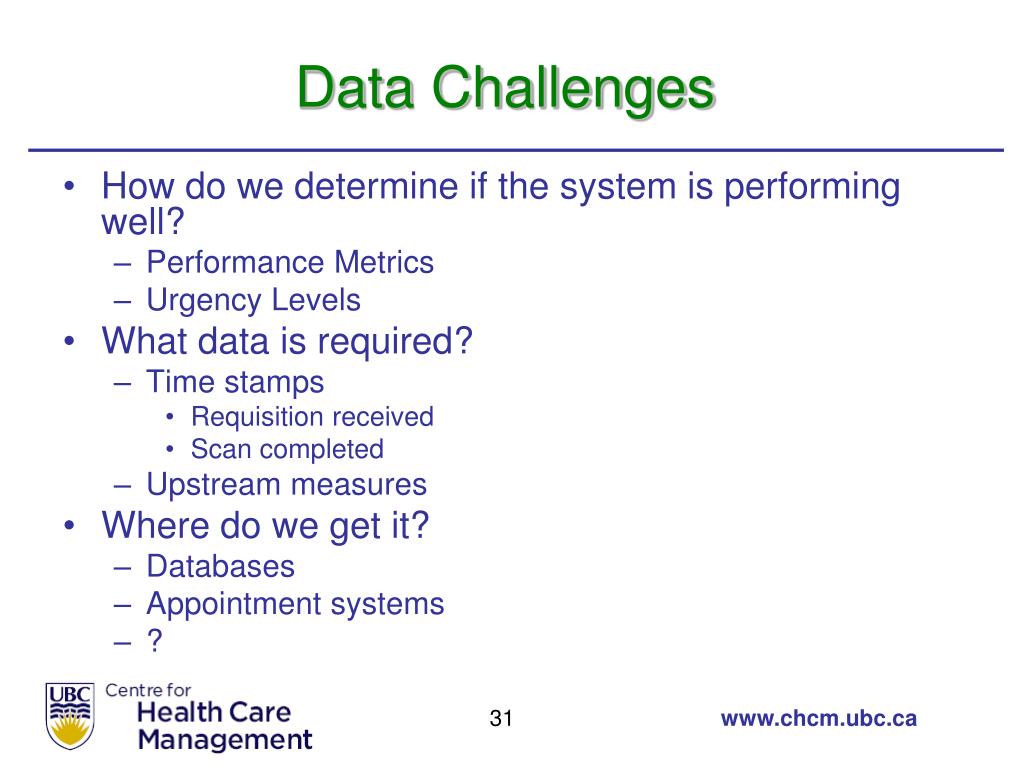 Data Challenges

• How do we determine if the system is performing well?
– Performance Metrics
– Urgency Levels
• What data is required?
– Time stamps
• Requisition received
• Scan completed
– Upstream measures
• Where do we get it?
– Databases
– Appointment systems
– ?

UBC

Centre for Health Care Management

31

www.chcm.ubc.ca